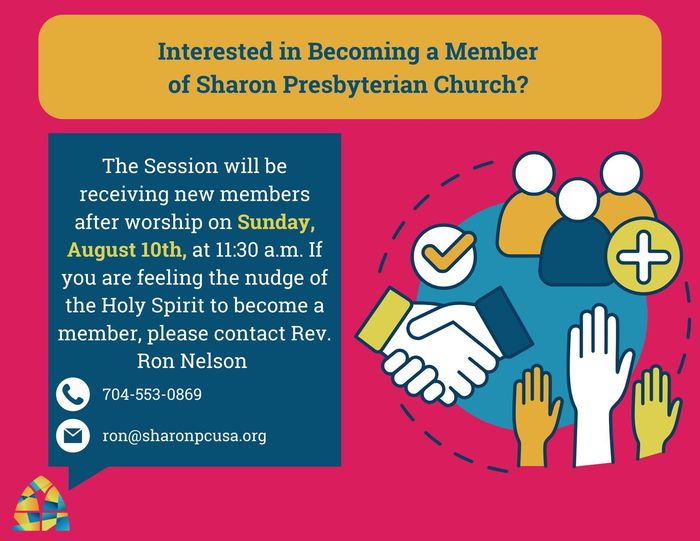 Interested in Becoming a Member of Sharon Presbyterian Church?

The Session will be receiving new members after worship on Sunday, August 10th, at 11:30 a.m. If you are feeling the nudge of the Holy Spirit to become a member, please contact Rev. Ron Nelson

704-553-0869

ron@sharonpcusa.org